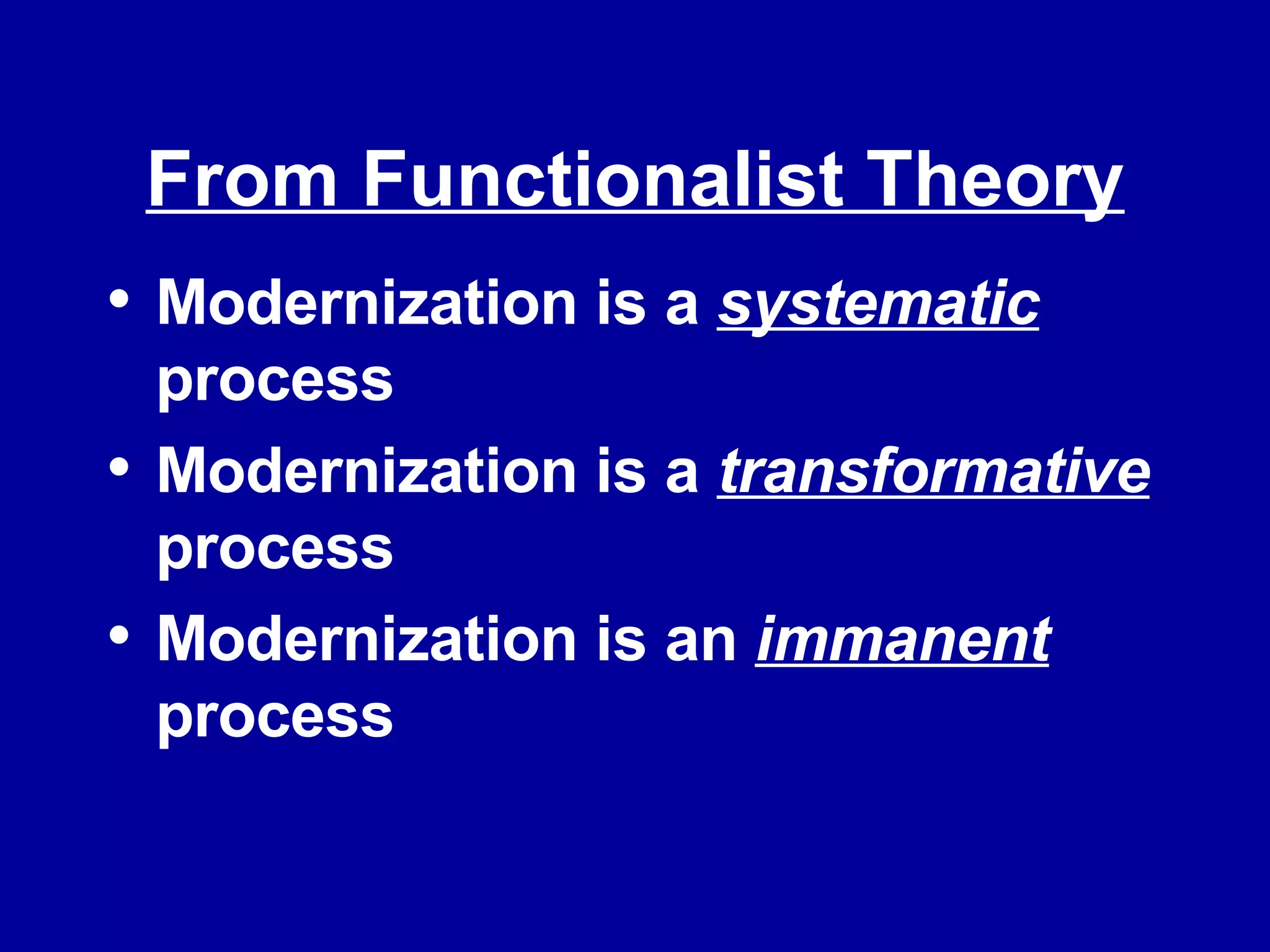 From Functionalist Theory

• Modernization is a systematic process
• Modernization is a transformative process
• Modernization is an immanent process